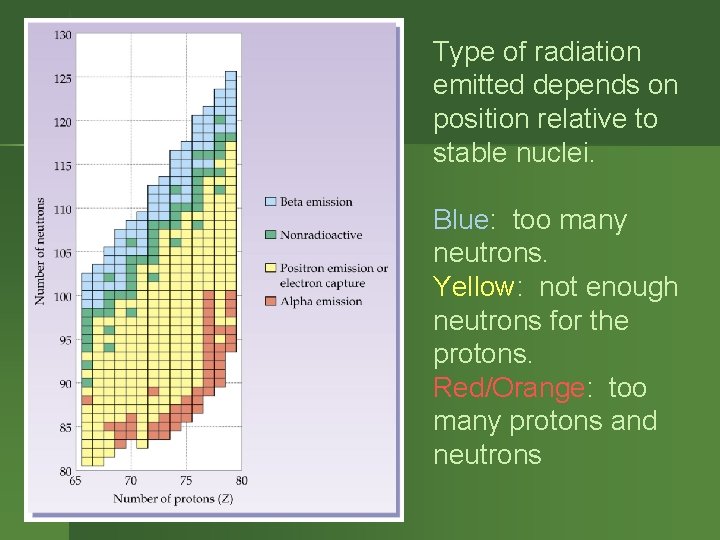 130
125
120
115
110
105
100
95
90
85
80
Number of neutrons
65
70
75
80
Number of protons (Z)

Beta emission
Nonradioactive
Positron emission or electron capture
Alpha emission

Type of radiation emitted depends on position relative to stable nuclei.

Blue: too many neutrons.
Yellow: not enough neutrons for the protons.
Red/Orange: too many protons and neutrons